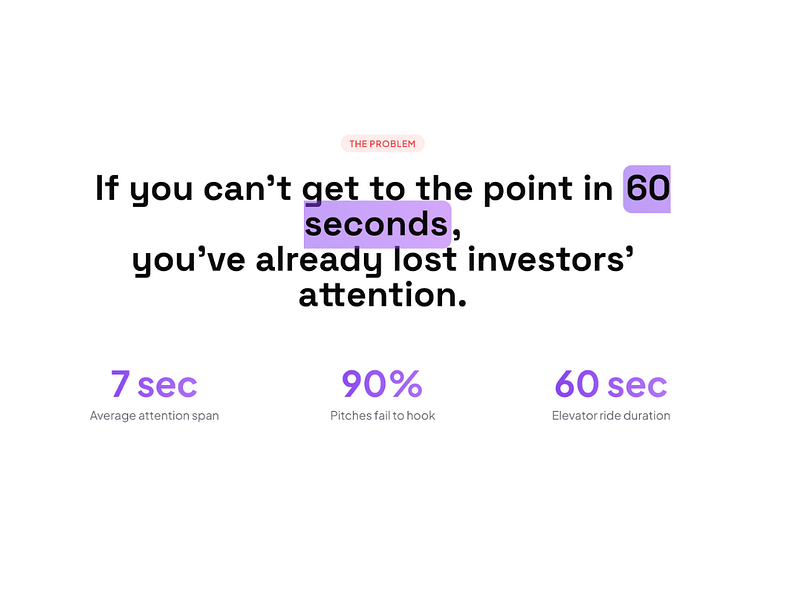 THE PROBLEM

If you can’t get to the point in 60 seconds,
you’ve already lost investors’ attention.

7 sec
Average attention span

90%
Pitches fail to hook

60 sec
Elevator ride duration